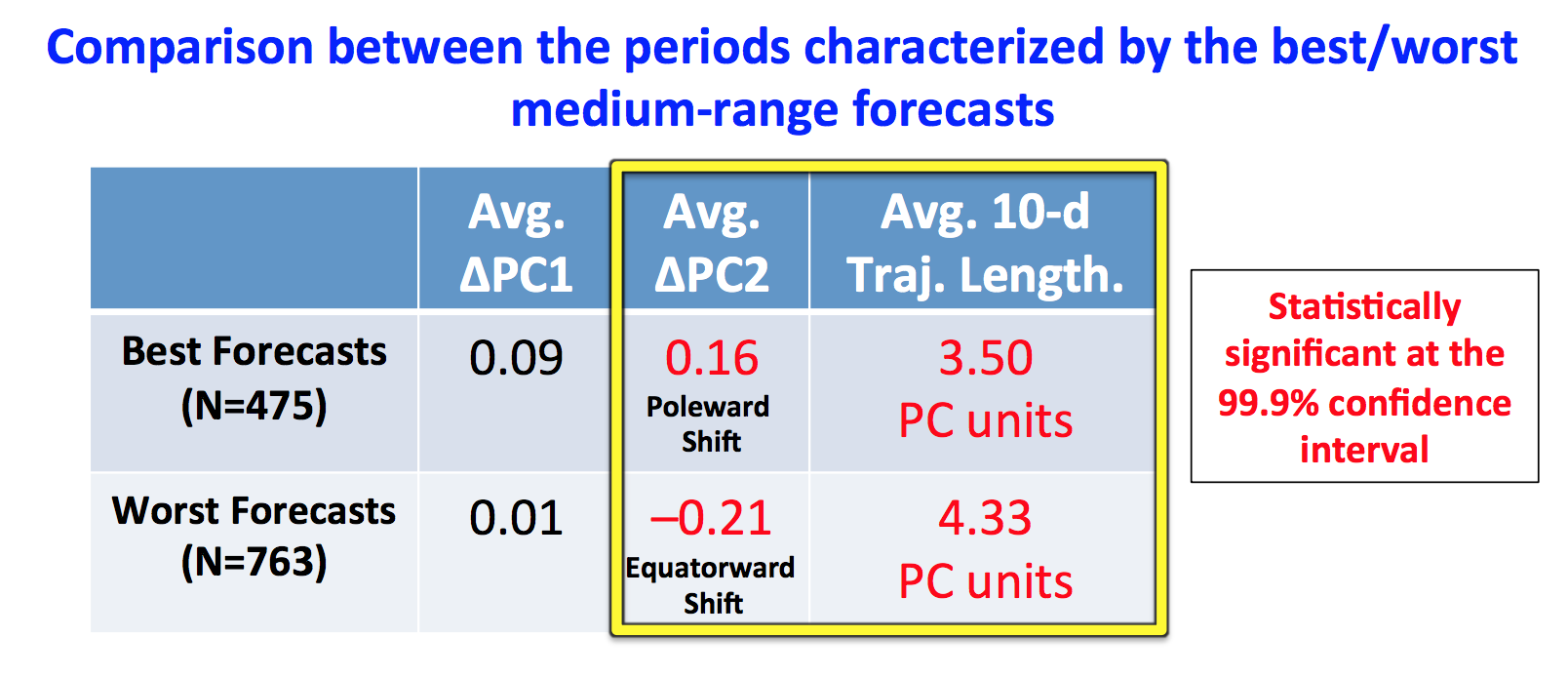 Comparison between the periods characterized by the best/worst medium-range forecasts

|  | Avg. ΔPC1 | Avg. ΔPC2 | Avg. 10-d Traj. Length. |
|---|---|---|---|
| Best Forecasts (N=475) | 0.09 | 0.16 Poleward Shift | 3.50 PC units |
| Worst Forecasts (N=763) | 0.01 | –0.21 Equatorward Shift | 4.33 PC units |

Statistically significant at the 99.9% confidence interval